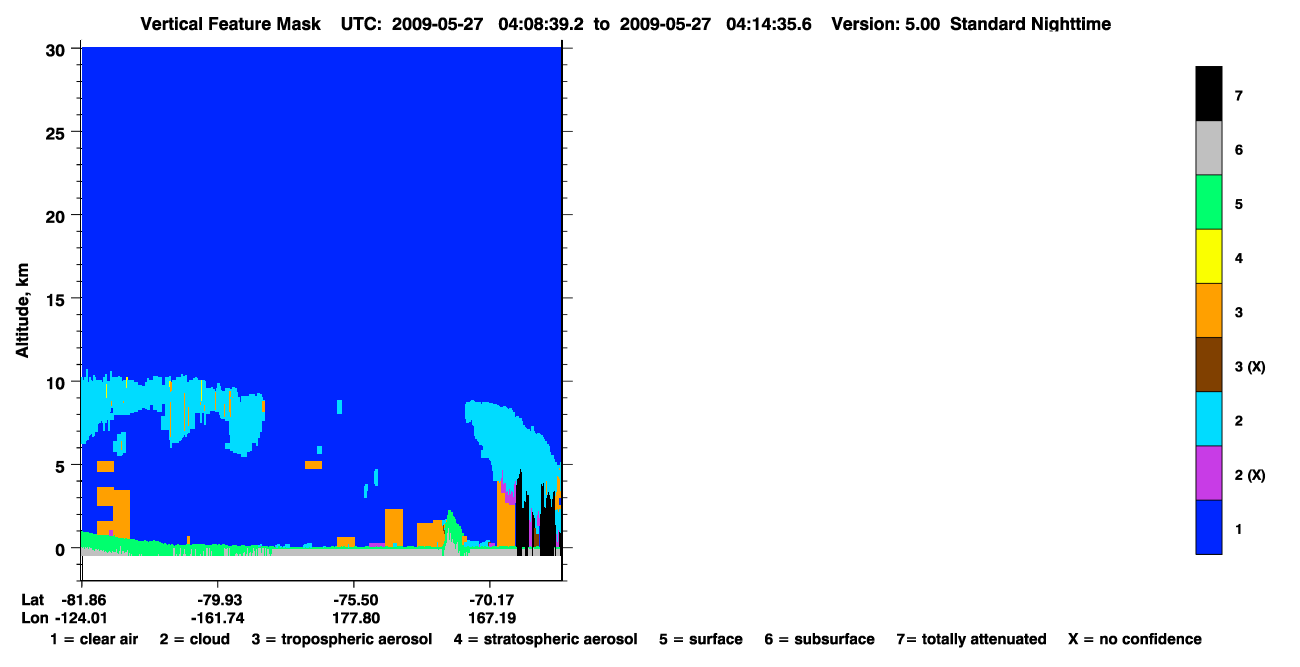 Vertical Feature Mask UTC: 2009-05-27 04:08:39.2 to 2009-05-27 04:14:35.6 Version: 5.00 Standard Nighttime

Altitude, km

30
25
20
15
10
5
0

Lat -81.86 -79.93 -75.50 -70.17
Lon -124.01 -161.74 177.80 167.19

7
6
5
4
3
3 (X)
2
2 (X)
1

1 = clear air 2 = cloud 3 = tropospheric aerosol 4 = stratospheric aerosol 5 = surface 6 = subsurface 7= totally attenuated X = no confidence